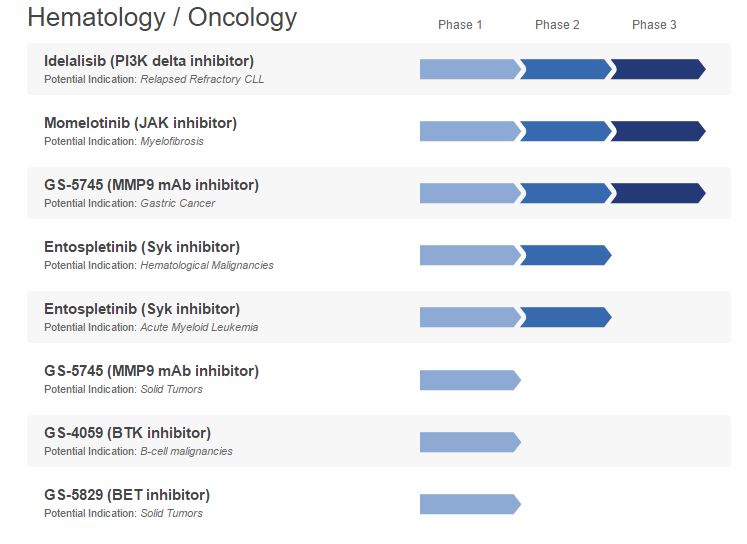 Hematology / Oncology

Phase 1 Phase 2 Phase 3

Idelalisib (PI3K delta inhibitor)
Potential Indication: Relapsed Refractory CLL

Momelotinib (JAK inhibitor)
Potential Indication: Myelofibrosis

GS-5745 (MMP9 mAb inhibitor)
Potential Indication: Gastric Cancer

Entospletinib (Syk inhibitor)
Potential Indication: Hematological Malignancies

Entospletinib (Syk inhibitor)
Potential Indication: Acute Myeloid Leukemia

GS-5745 (MMP9 mAb inhibitor)
Potential Indication: Solid Tumors

GS-4059 (BTK inhibitor)
Potential Indication: B-cell malignancies

GS-5829 (BET inhibitor)
Potential Indication: Solid Tumors